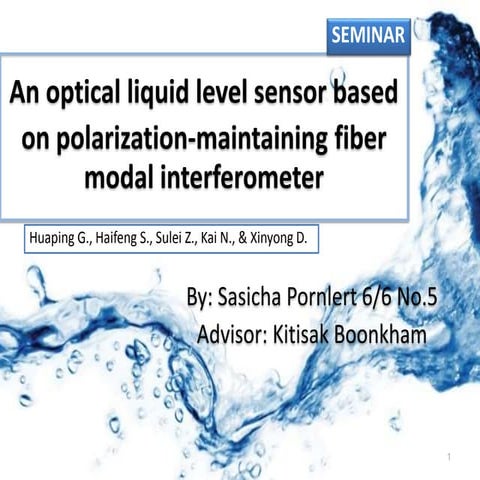 SEMINAR

An optical liquid level sensor based on polarization-maintaining fiber modal interferometer

Huaping G., Haifeng S., Sulei Z., Kai N., & Xinyong D.

By: Sasicha Pornlert 6/6 No.5

Advisor: Kitisak Boonkham

1